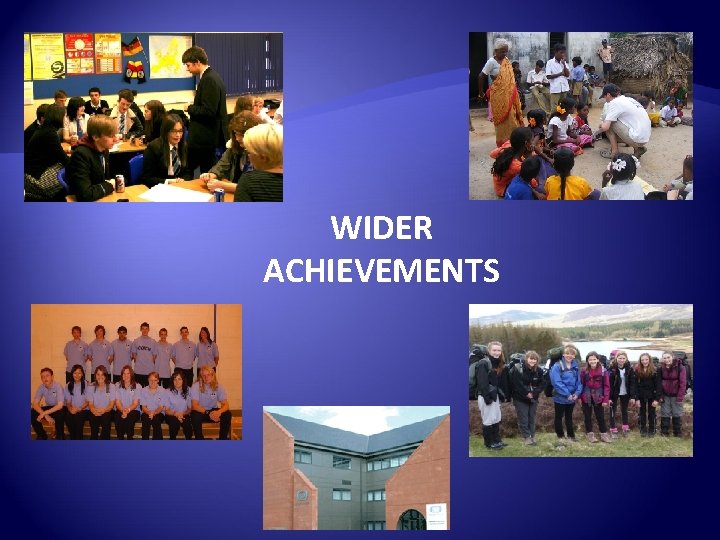 WIDER ACHIEVEMENTS